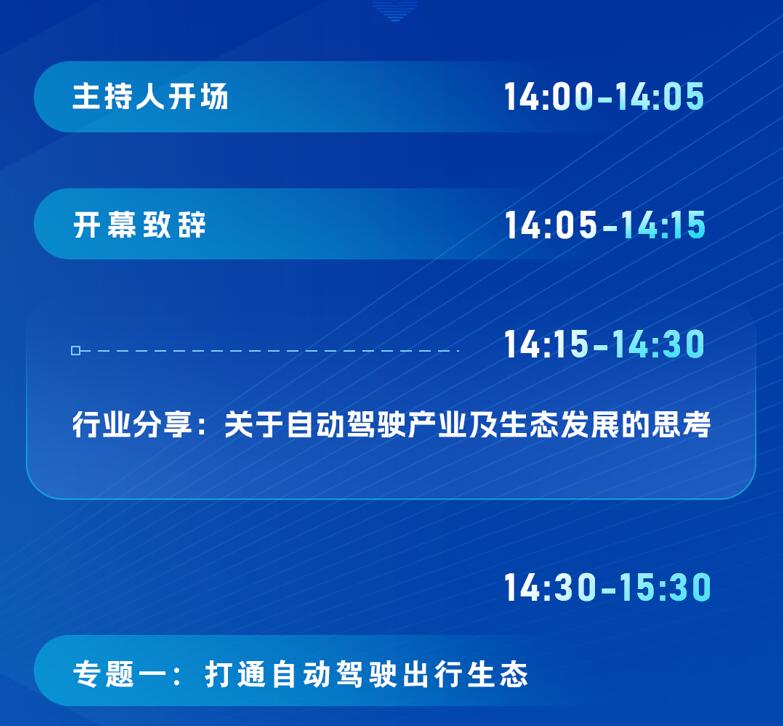 主持人开场 14:00-14:05

开幕致辞 14:05-14:15

14:15-14:30

行业分享：关于自动驾驶产业及生态发展的思考

14:30-15:30

专题一：打通自动驾驶出行生态